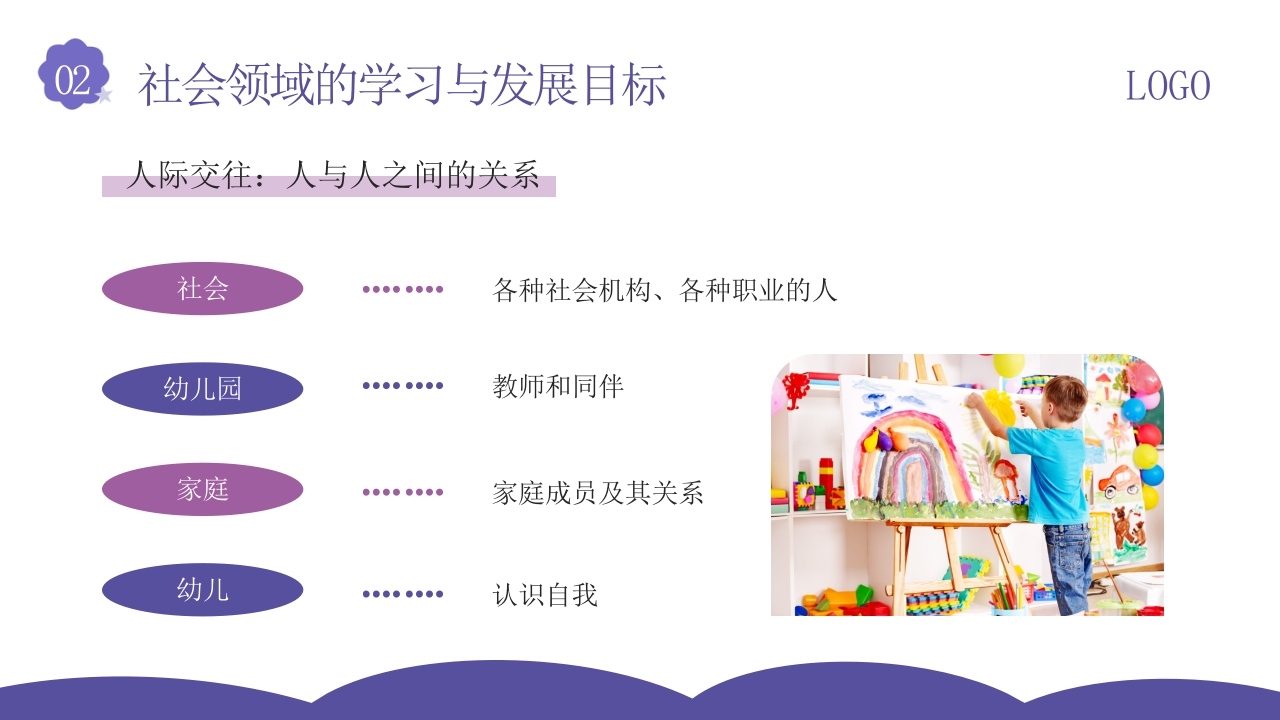 02 社会领域的学习与发展目标

LOGO

人际交往：人与人之间的关系

社会 各种社会机构、各种职业的人

幼儿园 教师和同伴

家庭 家庭成员及其关系

幼儿 认识自我